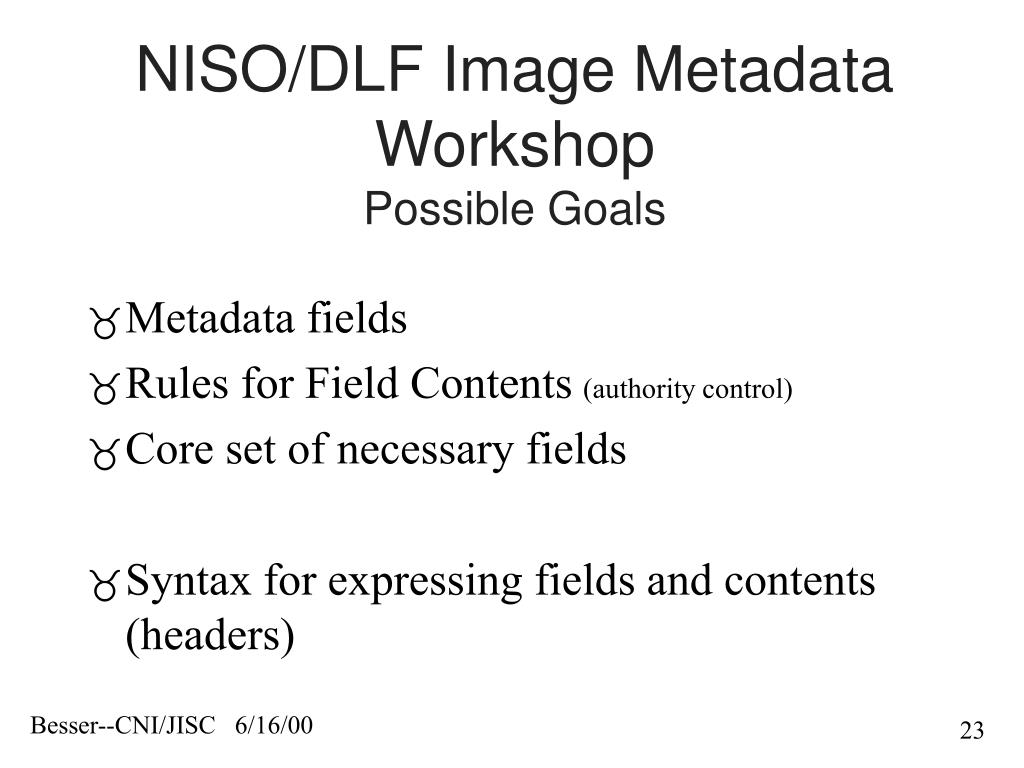 NISO/DLF Image Metadata Workshop
Possible Goals

Metadata fields
Rules for Field Contents (authority control)
Core set of necessary fields

Syntax for expressing fields and contents (headers)

Besser--CNI/JISC 6/16/00

23